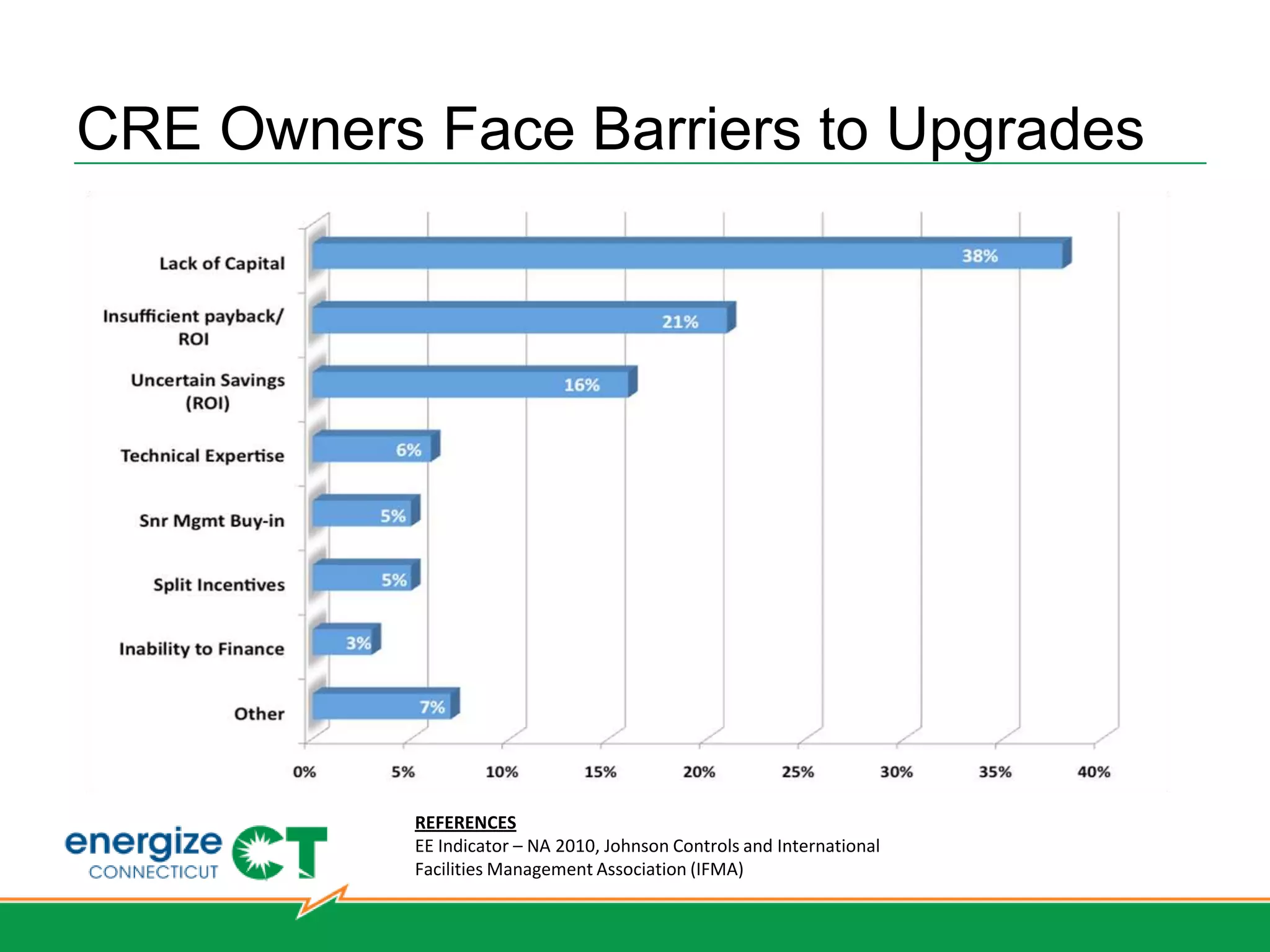 CRE Owners Face Barriers to Upgrades

Lack of Capital 38%
Insufficient payback/ ROI 21%
Uncertain Savings (ROI) 16%
Technical Expertise 6%
Snr Mgmt Buy-in 5%
Split Incentives 5%
Inability to Finance 3%
Other 7%

0% 5% 10% 15% 20% 25% 30% 35% 40%

energize CONNECTICUT CT

REFERENCES
EE Indicator – NA 2010, Johnson Controls and International Facilities Management Association (IFMA)